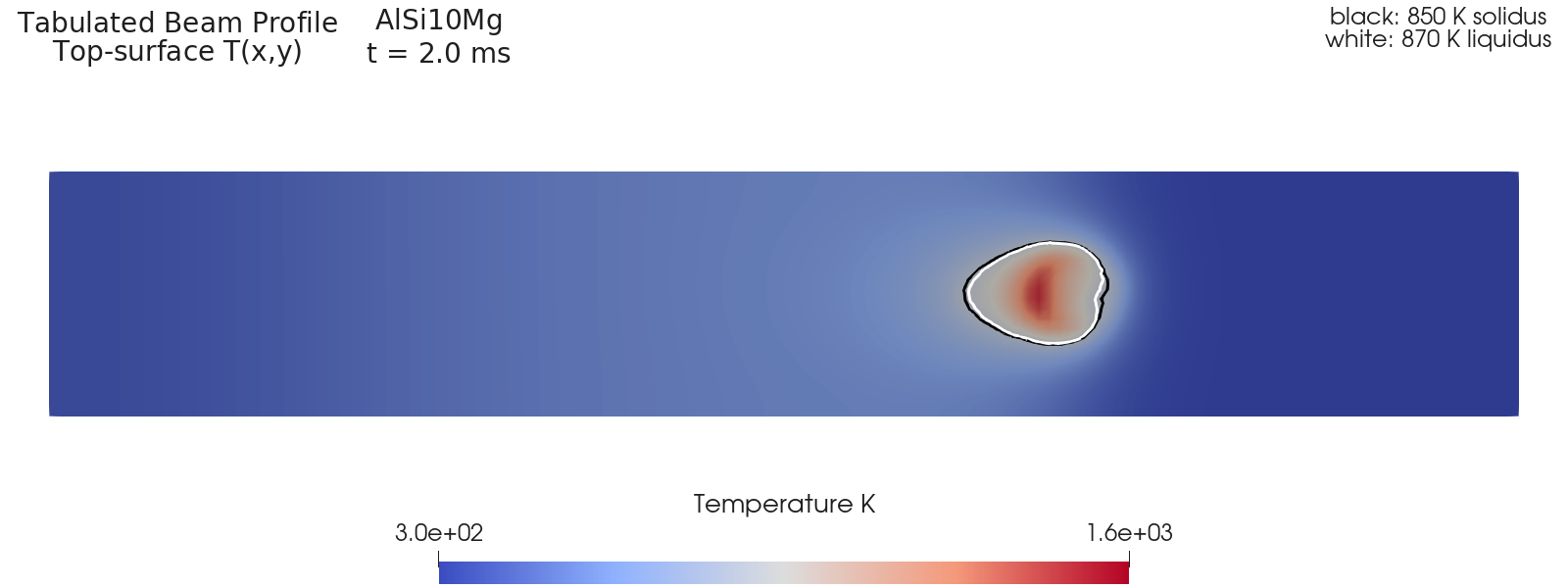 Tabulated Beam Profile
Top-surface T(x,y)

AlSi10Mg
t = 2.0 ms

black: 850 K solidus
white: 870 K liquidus

Temperature K
3.0e+02
1.6e+03